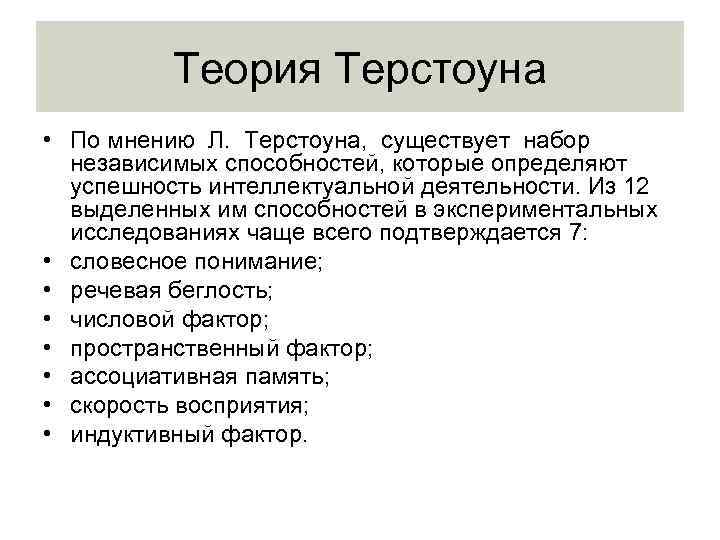 Теория Терстоуна

• По мнению Л. Терстоуна, существует набор независимых способностей, которые определяют успешность интеллектуальной деятельности. Из 12 выделенных им способностей в экспериментальных исследованиях чаще всего подтверждается 7:
• словесное понимание;
• речевая беглость;
• числовой фактор;
• пространственный фактор;
• ассоциативная память;
• скорость восприятия;
• индуктивный фактор.